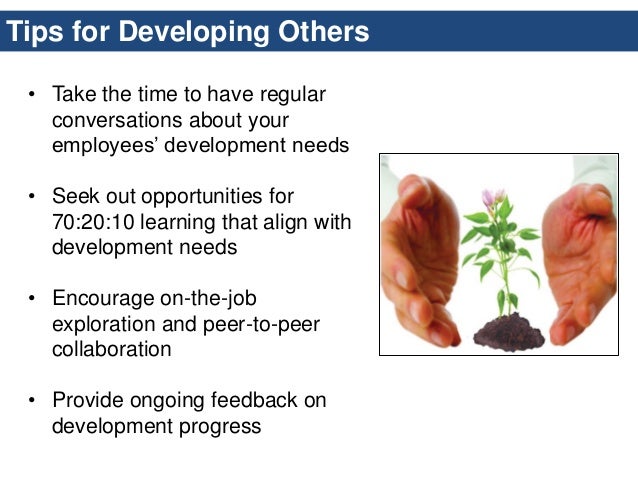 Tips for Developing Others

• Take the time to have regular conversations about your employees' development needs

• Seek out opportunities for 70:20:10 learning that align with development needs

• Encourage on-the-job exploration and peer-to-peer collaboration

• Provide ongoing feedback on development progress